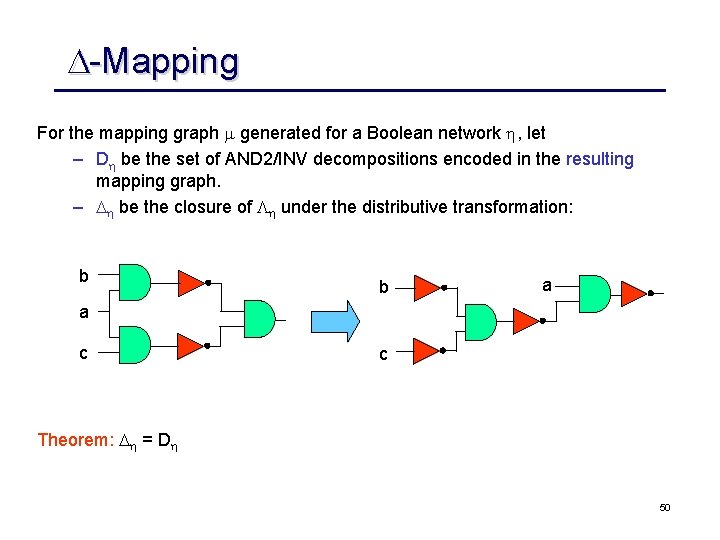 $\Delta$-Mapping

For the mapping graph $\mu$ generated for a Boolean network $\eta$, let

– $D_\eta$ be the set of AND2/INV decompositions encoded in the resulting mapping graph.

– $\Delta_\eta$ be the closure of $\Lambda_\eta$ under the distributive transformation:

b

a

c

b

c

a

Theorem: $\Delta_\eta = D_\eta$

50